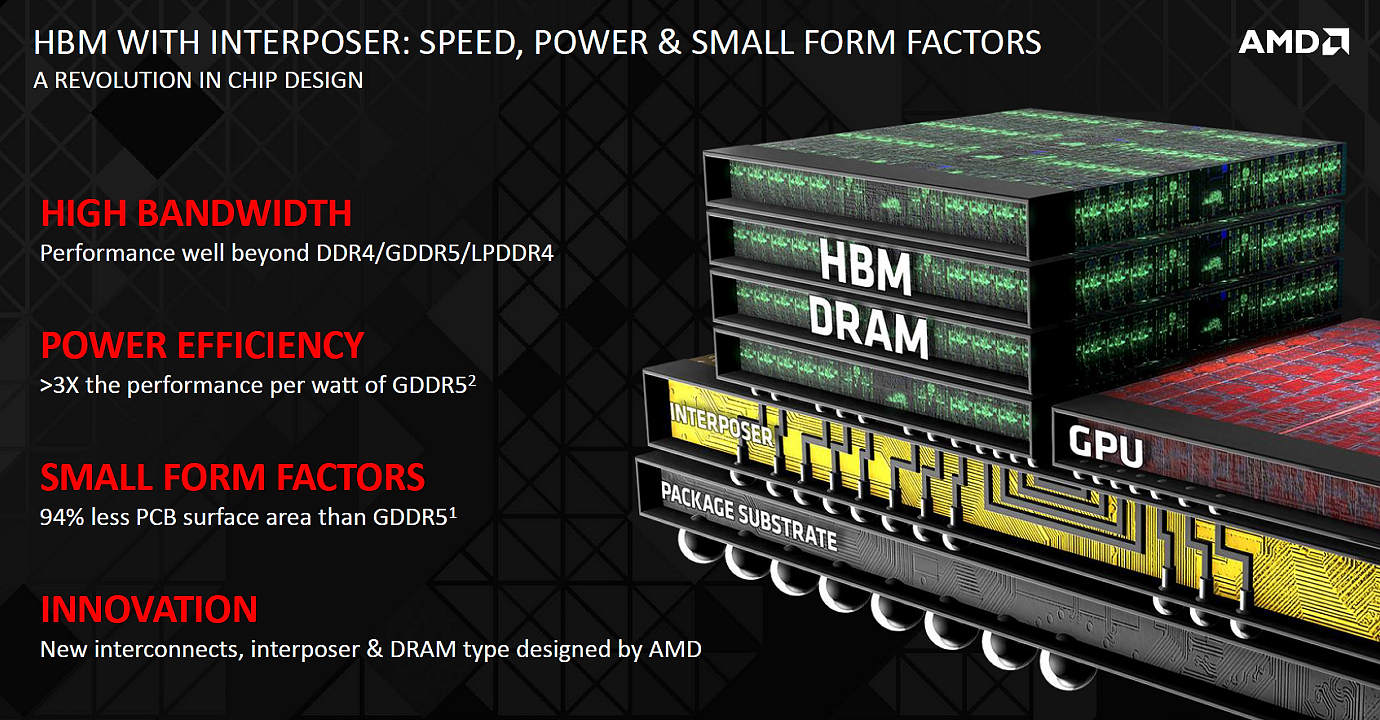 HBM WITH INTERPOSER: SPEED, POWER & SMALL FORM FACTORS
A REVOLUTION IN CHIP DESIGN

AMD

HIGH BANDWIDTH
Performance well beyond DDR4/GDDR5/LPDDR4

POWER EFFICIENCY
>3X the performance per watt of GDDR5$^2$

SMALL FORM FACTORS
94% less PCB surface area than GDDR5$^1$

INNOVATION
New interconnects, interposer & DRAM type designed by AMD

HBM
DRAM
INTERPOSER
GPU
PACKAGE SUBSTRATE